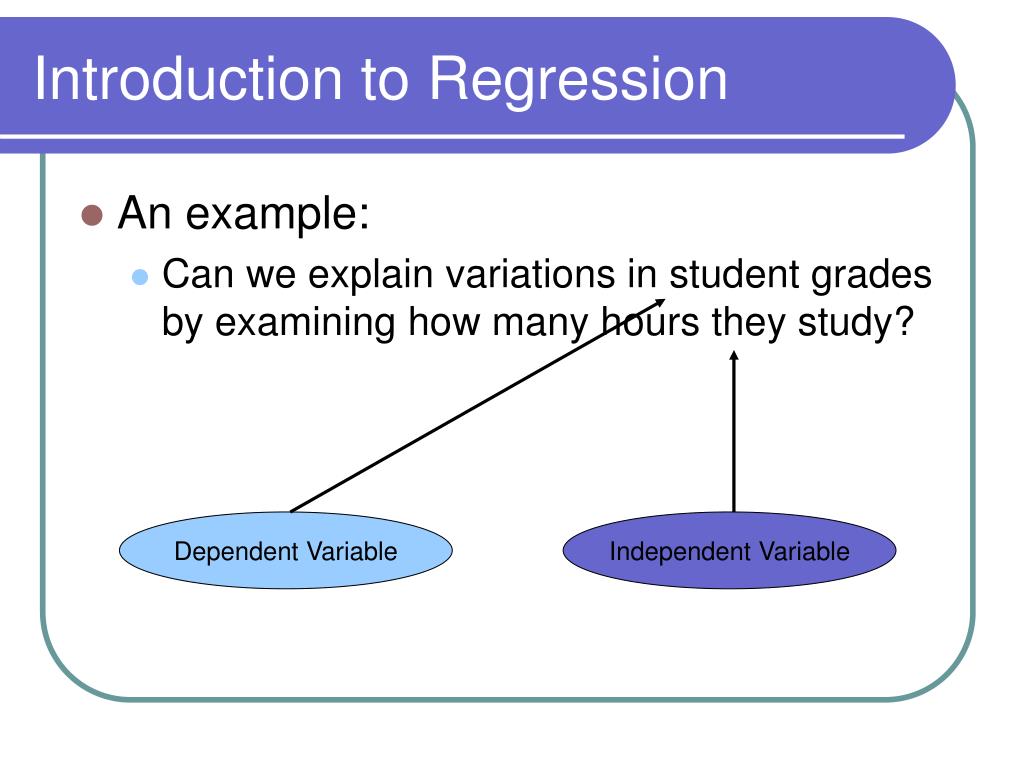 Introduction to Regression

An example:

Can we explain variations in student grades by examining how many hours they study?

Dependent Variable

Independent Variable